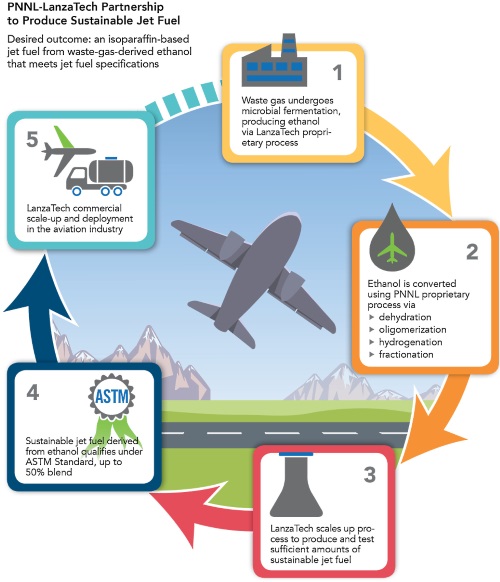 PNNL-LanzaTech Partnership to Produce Sustainable Jet Fuel

Desired outcome: an isoparaffin-based jet fuel from waste-gas-derived ethanol that meets jet fuel specifications

1

Waste gas undergoes microbial fermentation, producing ethanol via LanzaTech proprietary process

2

Ethanol is converted using PNNL proprietary process via
▸ dehydration
▸ oligomerization
▸ hydrogenation
▸ fractionation

3

LanzaTech scales up process to produce and test sufficient amounts of sustainable jet fuel

4

ASTM

Sustainable jet fuel derived from ethanol qualifies under ASTM Standard, up to 50% blend

5

LanzaTech commercial scale-up and deployment in the aviation industry